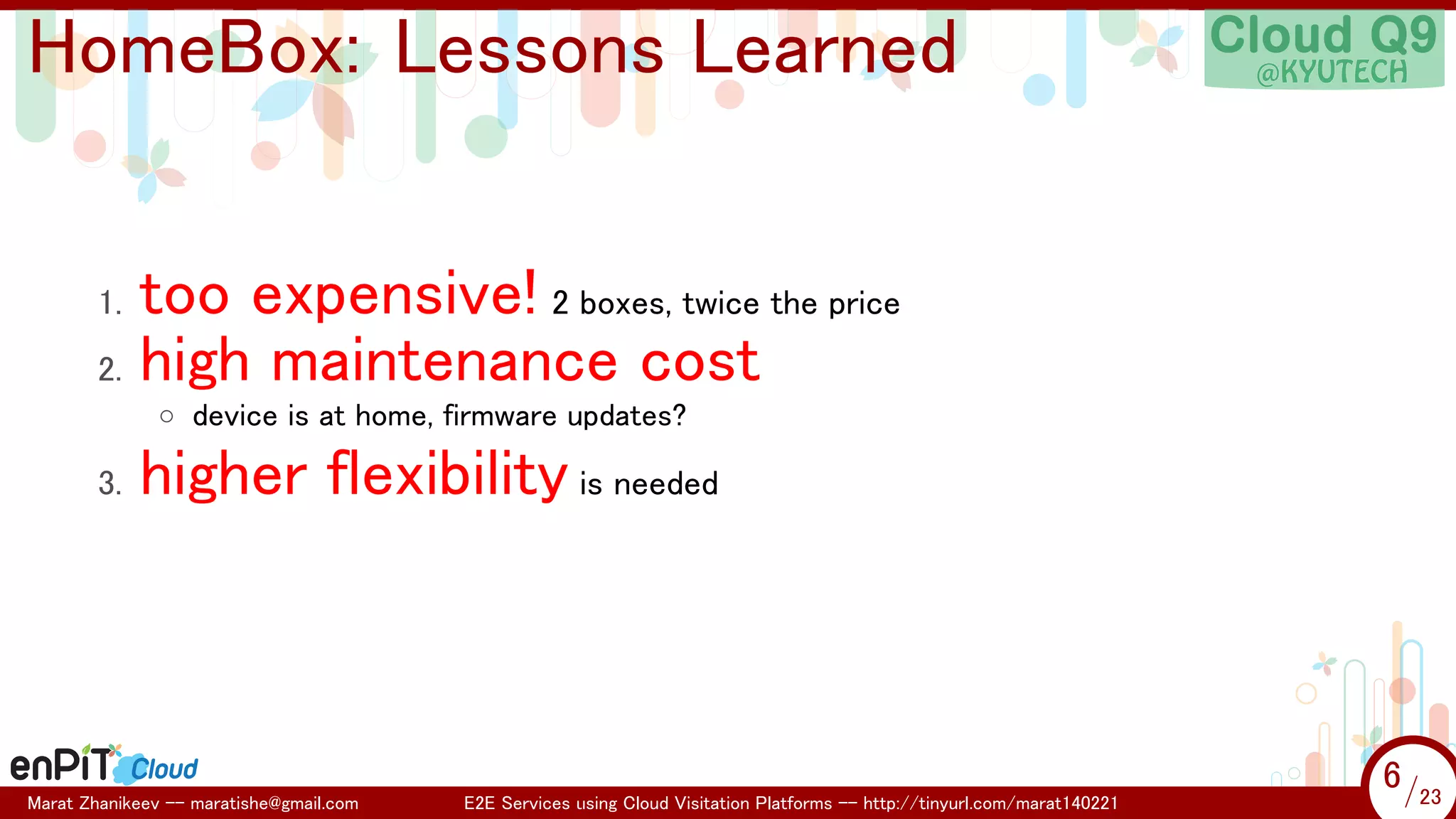 HomeBox: Lessons Learned

Cloud Q9
@KYUTECH

1. too expensive! 2 boxes, twice the price
2. high maintenance cost
○ device is at home, firmware updates?
3. higher flexibility is needed

enPiT Cloud

Marat Zhanikeev -- maratishe@gmail.com

E2E Services using Cloud Visitation Platforms -- http://tinyurl.com/marat140221

6/23